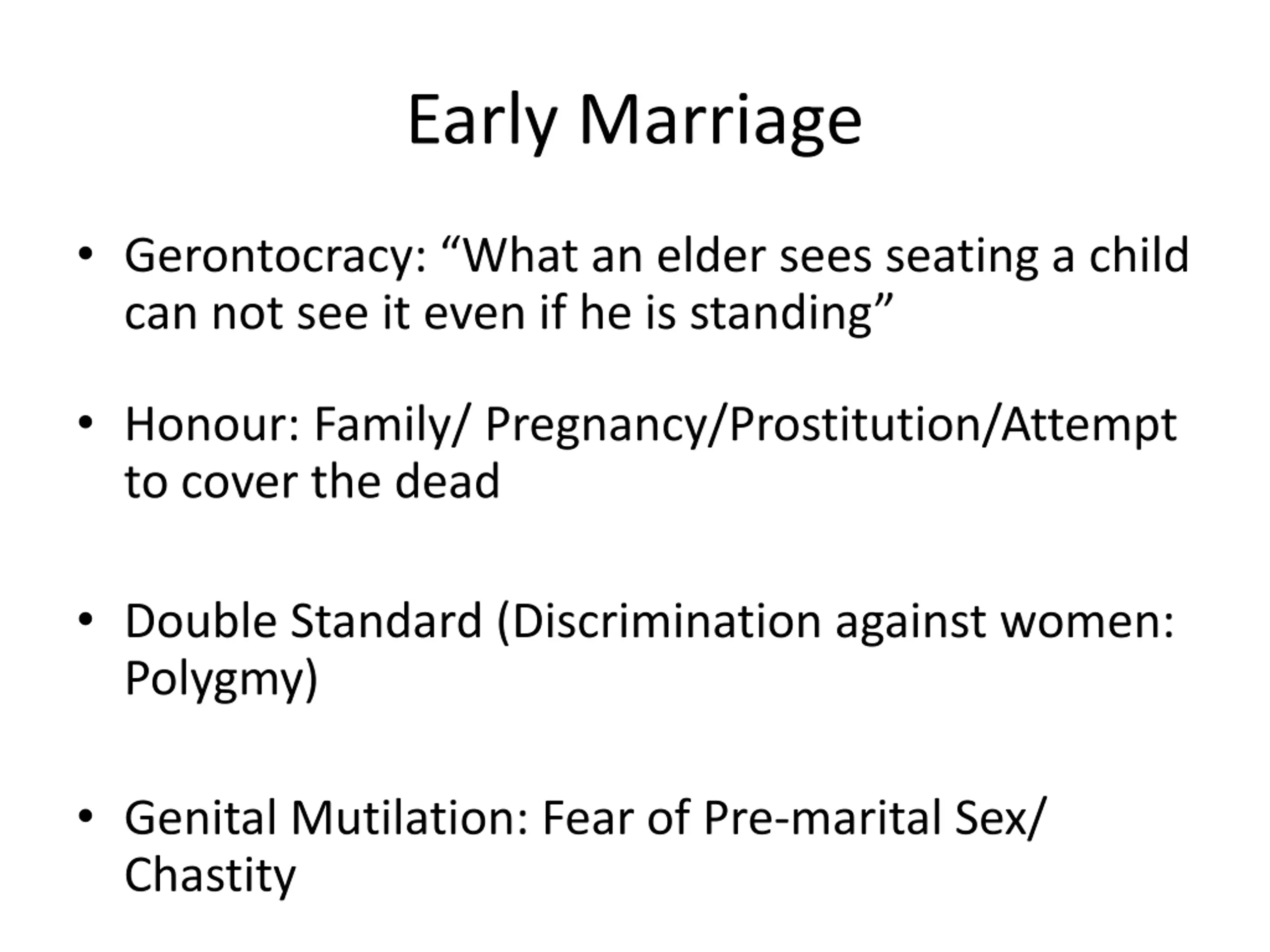 Early Marriage

• Gerontocracy: “What an elder sees seating a child can not see it even if he is standing”

• Honour: Family/ Pregnancy/Prostitution/Attempt to cover the dead

• Double Standard (Discrimination against women: Polygmy)

• Genital Mutilation: Fear of Pre-marital Sex/ Chastity